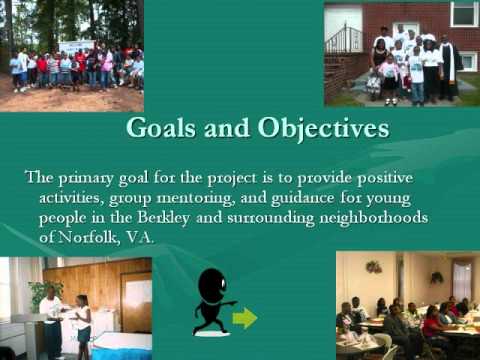 Goals and Objectives

The primary goal for the project is to provide positive activities, group mentoring, and guidance for young people in the Berkley and surrounding neighborhoods of Norfolk, VA.